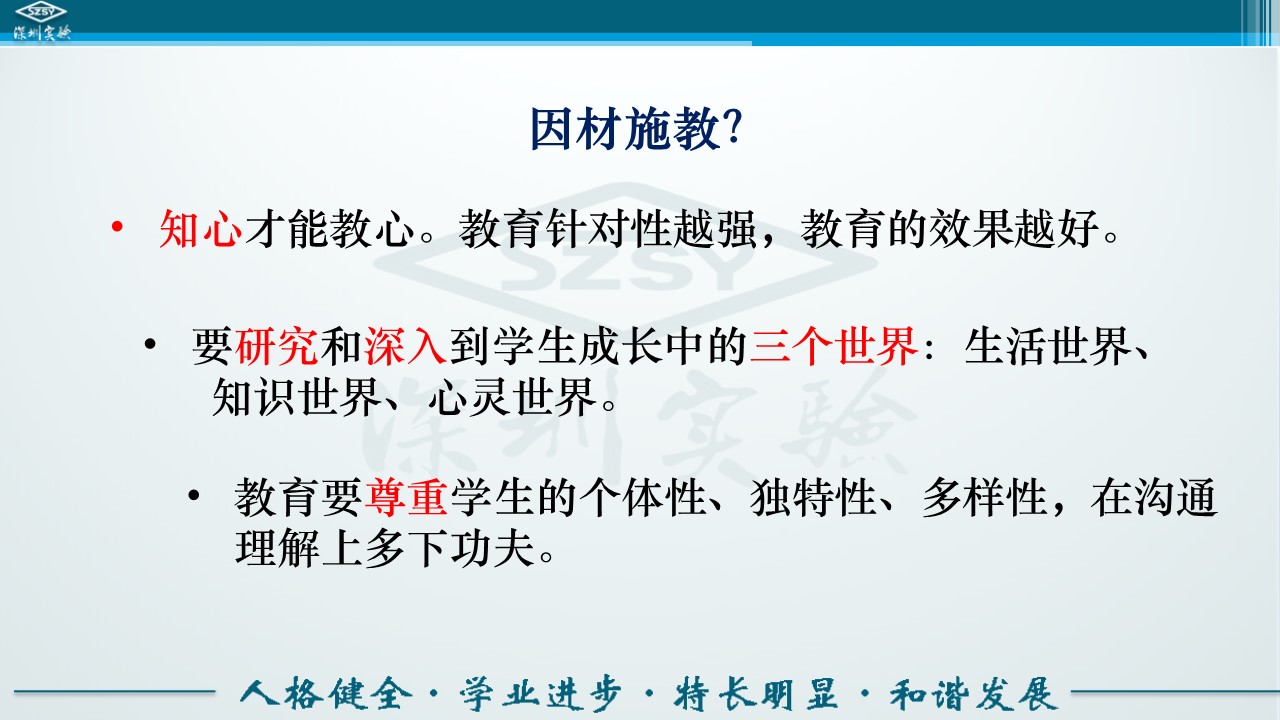 SZSY
深圳实验

因材施教?

• 知心才能教心。教育针对性越强，教育的效果越好。

• 要研究和深入到学生成长中的三个世界：生活世界、知识世界、心灵世界。

• 教育要尊重学生的个体性、独特性、多样性，在沟通理解上多下功夫。

SZSY
深圳实验

人格健全 · 学业进步 · 特长明显 · 和谐发展